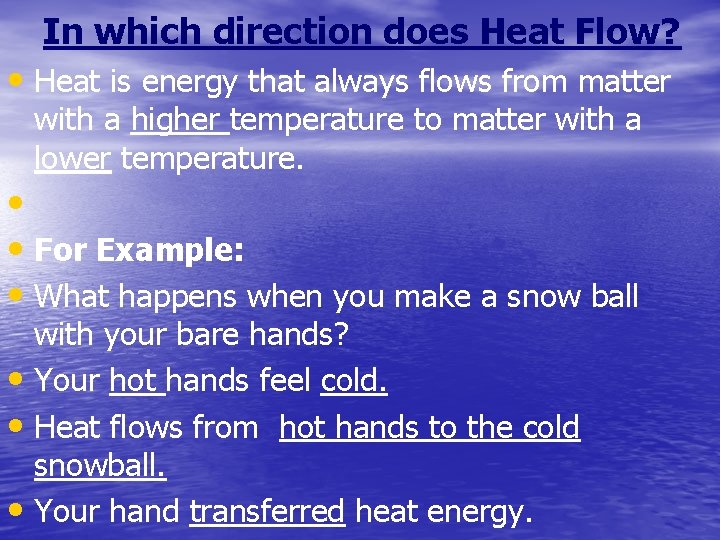 In which direction does Heat Flow?

• Heat is energy that always flows from matter with a higher temperature to matter with a lower temperature.

•

• For Example:

• What happens when you make a snow ball with your bare hands?

• Your hot hands feel cold.

• Heat flows from hot hands to the cold snowball.

• Your hand transferred heat energy.